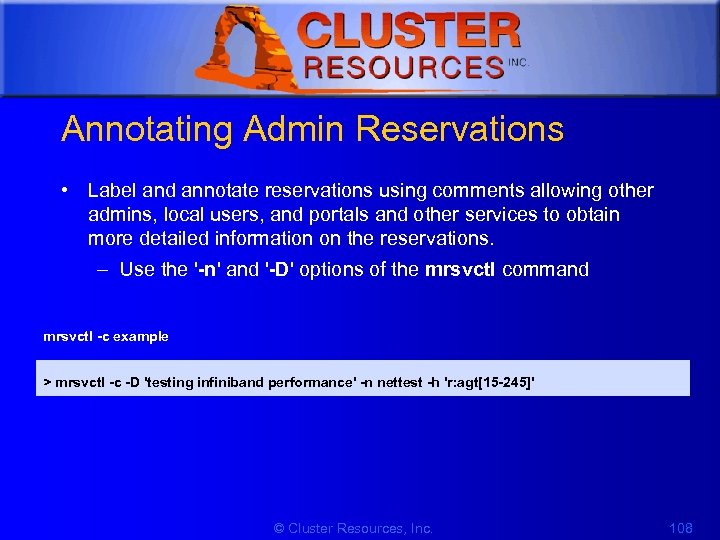 CLUSTER RESOURCES INC.

Annotating Admin Reservations

• Label and annotate reservations using comments allowing other admins, local users, and portals and other services to obtain more detailed information on the reservations.

– Use the '-n' and '-D' options of the mrsvctl command

mrsvctl -c example

> mrsvctl -c -D 'testing infiniband performance' -n nettest -h 'r:agt[15-245]'

© Cluster Resources, Inc.

108